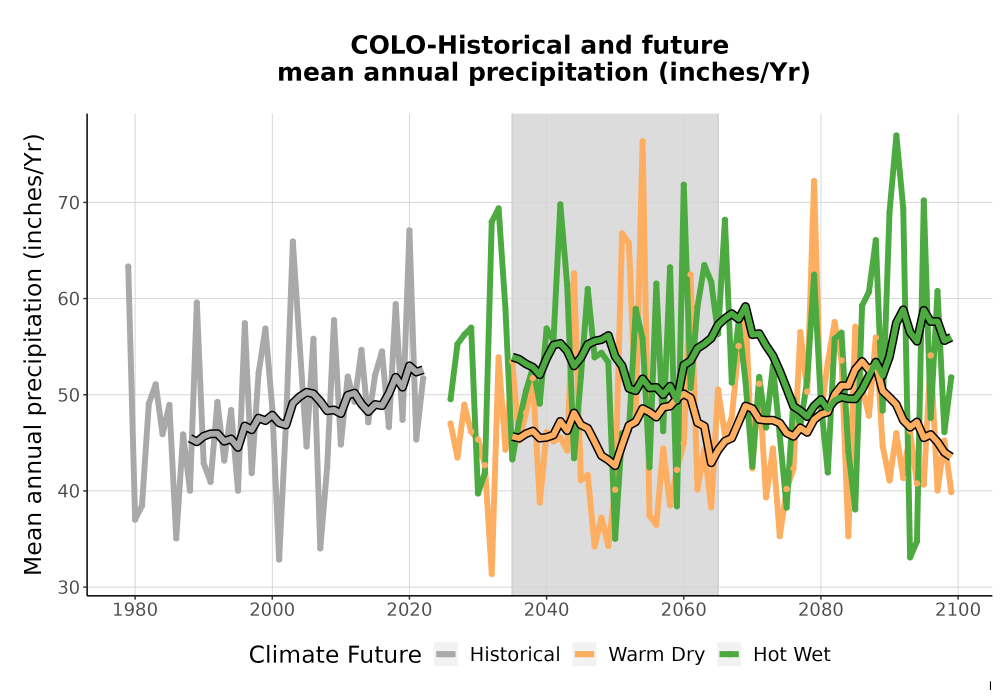 COLO-Historical and future
mean annual precipitation (inches/Yr)

Mean annual precipitation (inches/Yr)

70
60
50
40
30

1980
2000
2020
2040
2060
2080
2100

Climate Future
Historical
Warm Dry
Hot Wet